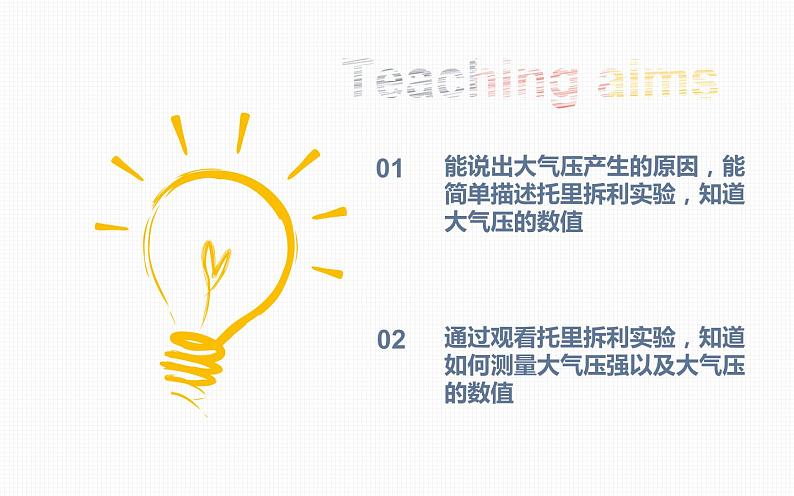 Teaching aims

01 能说出大气压产生的原因，能简单描述托里拆利实验，知道大气压的数值

02 通过观看托里拆利实验，知道如何测量大气压强以及大气压的数值